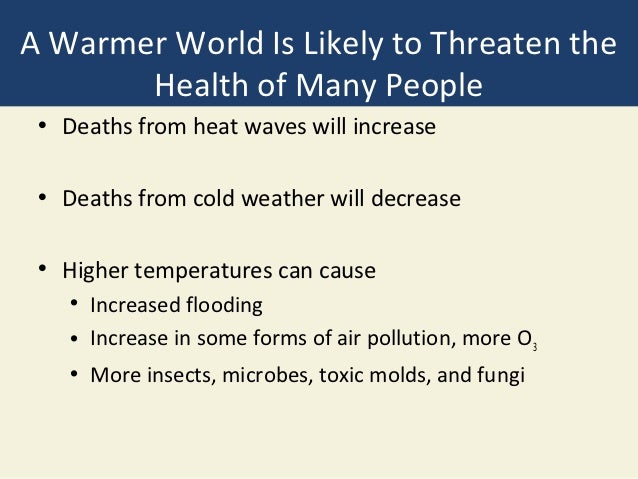 A Warmer World Is Likely to Threaten the Health of Many People

• Deaths from heat waves will increase

• Deaths from cold weather will decrease

• Higher temperatures can cause
  • Increased flooding
  • Increase in some forms of air pollution, more $O_3$
  • More insects, microbes, toxic molds, and fungi